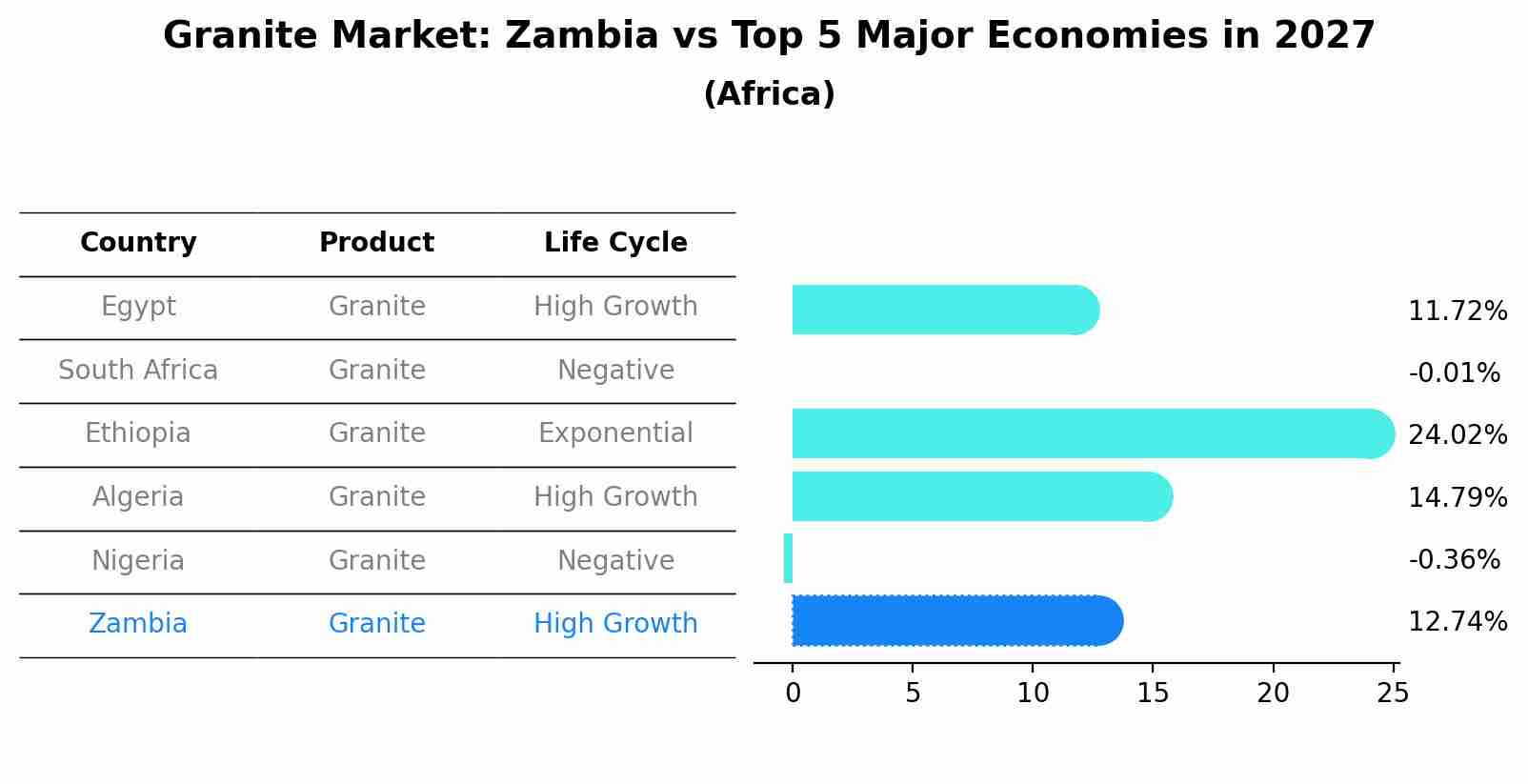 Granite Market: Zambia vs Top 5 Major Economies in 2027
(Africa)

| Country | Product | Life Cycle |
|---|---|---|
| Egypt | Granite | High Growth |
| South Africa | Granite | Negative |
| Ethiopia | Granite | Exponential |
| Algeria | Granite | High Growth |
| Nigeria | Granite | Negative |
| Zambia | Granite | High Growth |

11.72%
-0.01%
24.02%
14.79%
-0.36%
12.74%

0 5 10 15 20 25